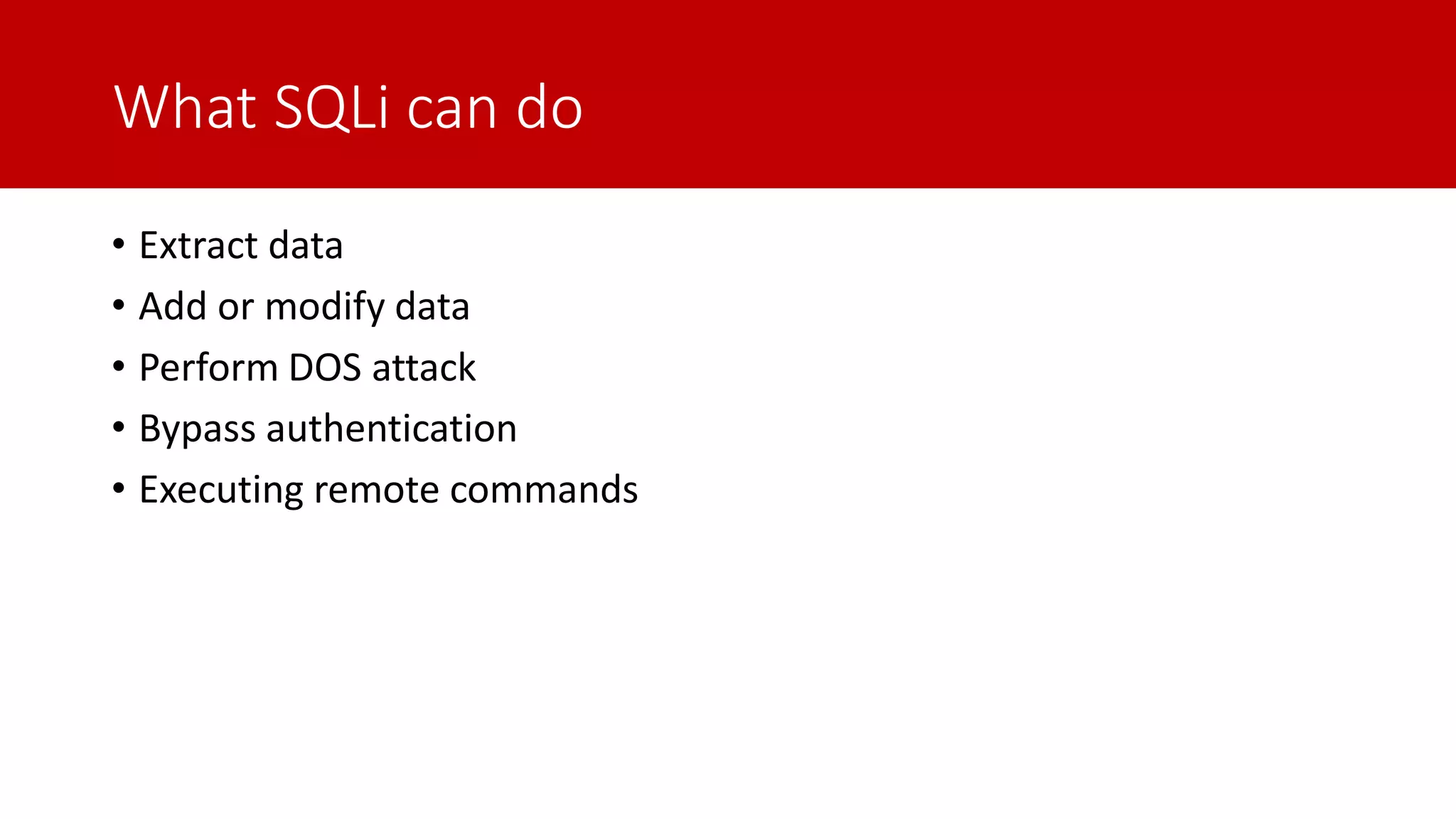 What SQLi can do

• Extract data
• Add or modify data
• Perform DOS attack
• Bypass authentication
• Executing remote commands